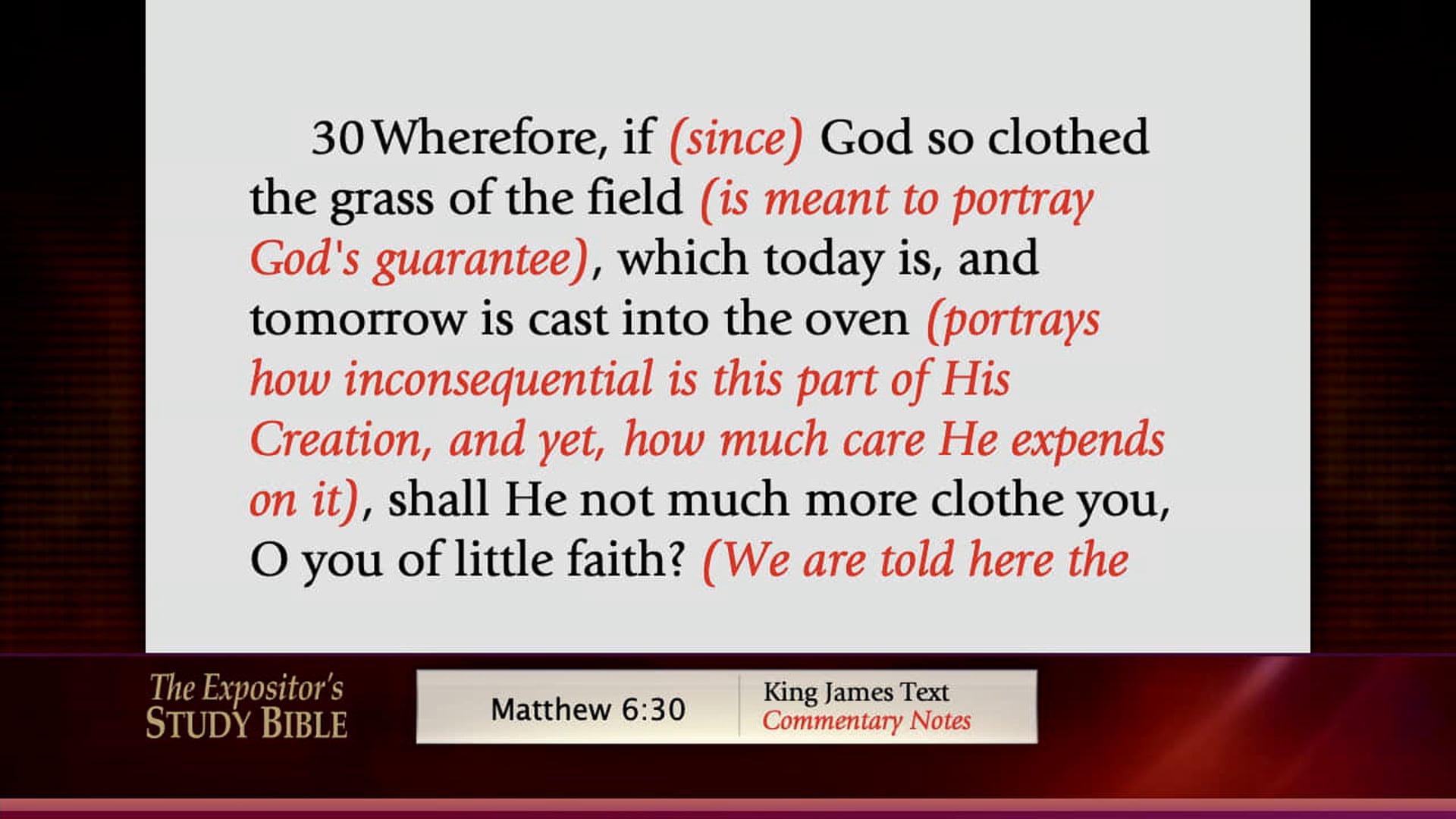 30 Wherefore, if (since) God so clothed the grass of the field (is meant to portray God's guarantee), which today is, and tomorrow is cast into the oven (portrays how inconsequential is this part of His Creation, and yet, how much care He expends on it), shall He not much more clothe you, O you of little faith? (We are told here the

The Expositor's STUDY BIBLE

Matthew 6:30

King James Text
Commentary Notes